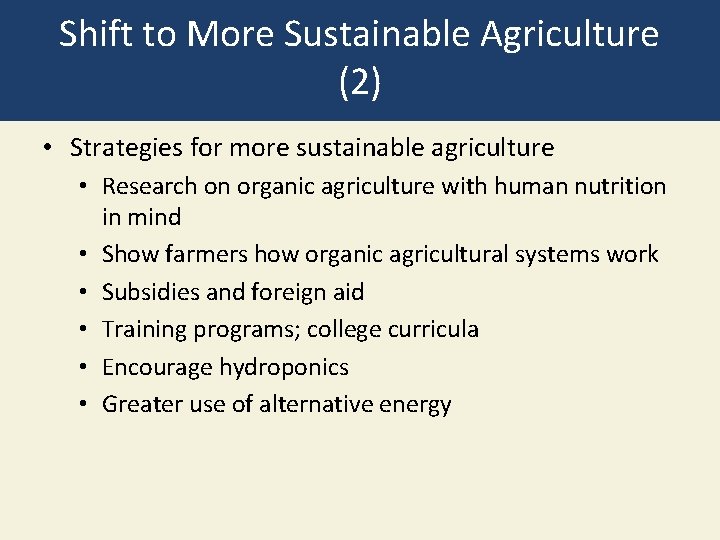 Shift to More Sustainable Agriculture (2)

• Strategies for more sustainable agriculture
  • Research on organic agriculture with human nutrition in mind
  • Show farmers how organic agricultural systems work
  • Subsidies and foreign aid
  • Training programs; college curricula
  • Encourage hydroponics
  • Greater use of alternative energy